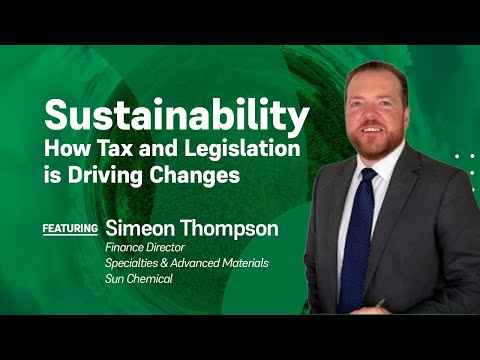 Sustainability
How Tax and Legislation is Driving Changes

FEATURING Simeon Thompson
Finance Director
Specialties & Advanced Materials
Sun Chemical